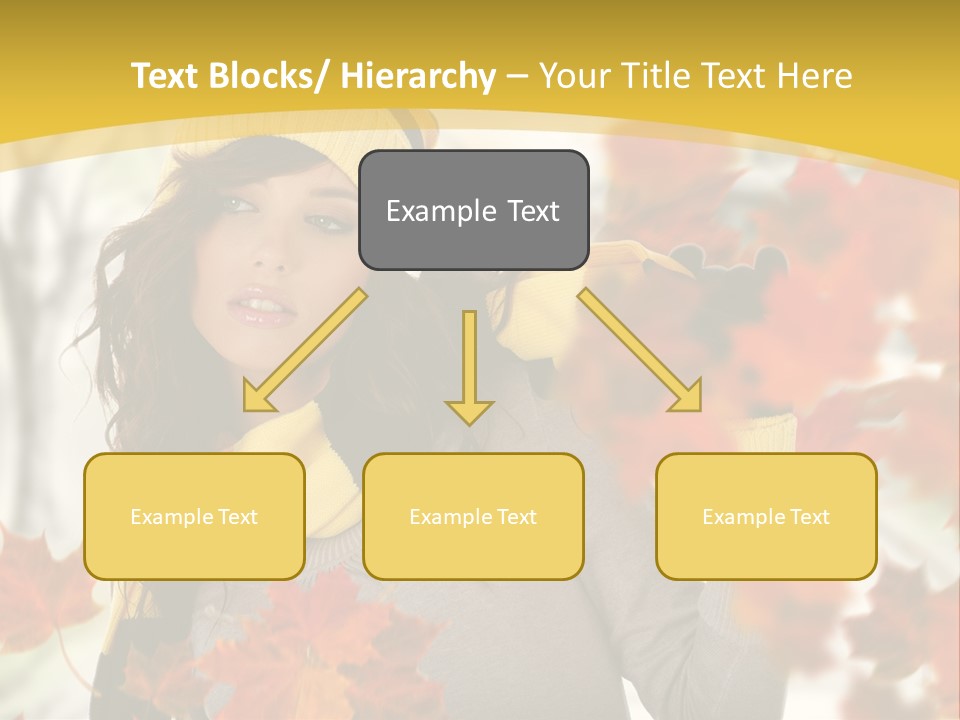 Text Blocks/ Hierarchy – Your Title Text Here

Example Text

Example Text

Example Text

Example Text